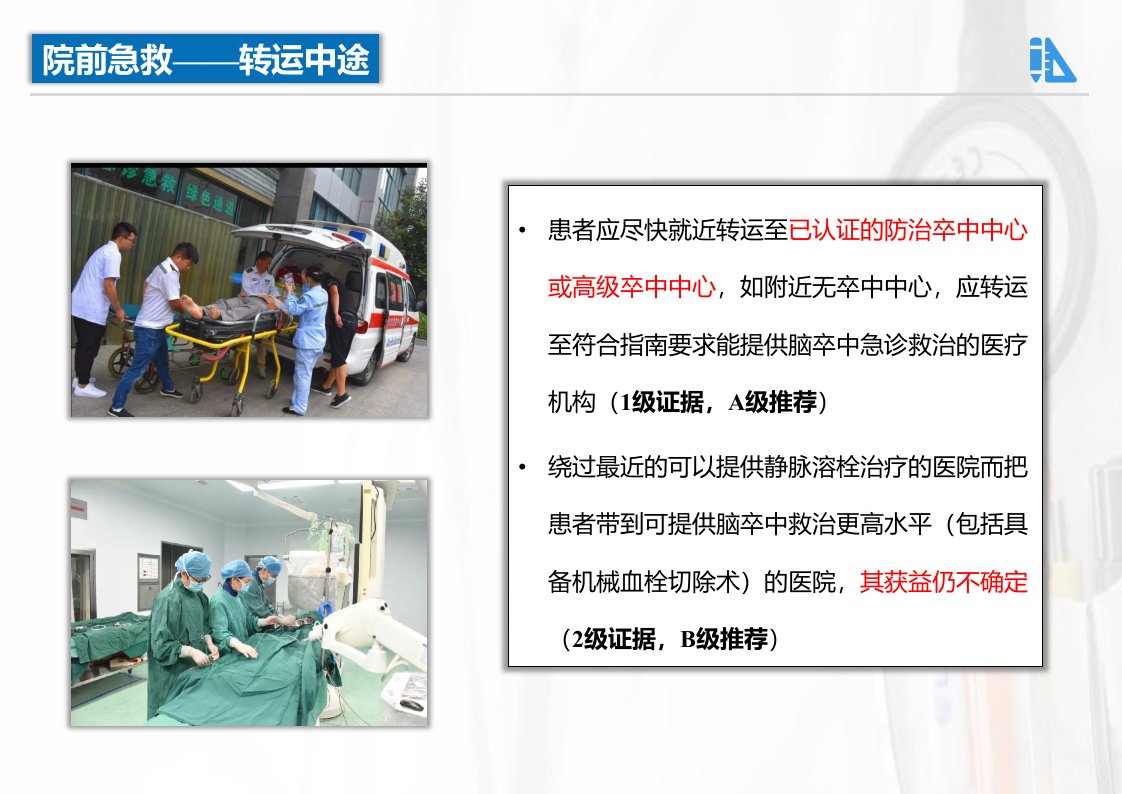 院前急救——转运中途

诊急救 绿色通道

• 患者应尽快就近转运至已认证的防治卒中中心或高级卒中中心，如附近无卒中中心，应转运至符合指南要求能提供脑卒中急诊救治的医疗机构（1级证据，A级推荐）

• 绕过最近的可以提供静脉溶栓治疗的医院而把患者带到可提供脑卒中救治更高水平（包括具备机械血栓切除术）的医院，其获益仍不确定（2级证据，B级推荐）